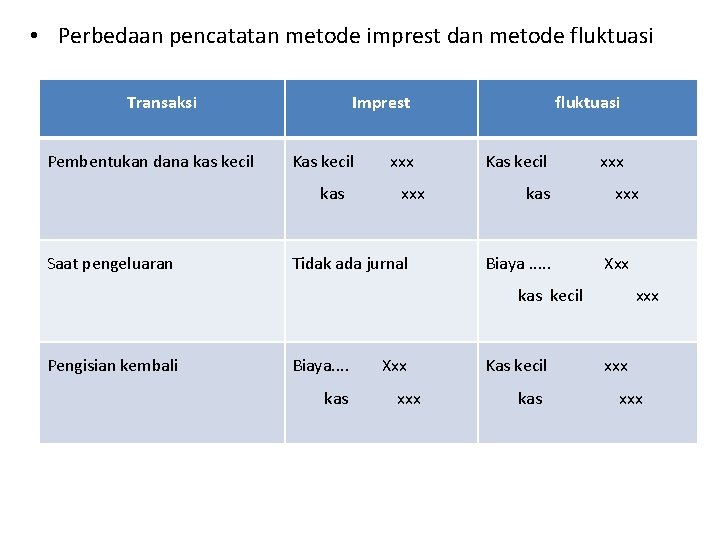 • Perbedaan pencatatan metode imprest dan metode fluktuasi

| Transaksi | Imprest | fluktuasi |
|---|---|---|
| Pembentukan dana kas kecil | Kas kecil xxx<br>kas xxx | Kas kecil xxx<br>kas xxx |
| Saat pengeluaran | Tidak ada jurnal | Biaya ..... Xxx<br>kas kecil xxx |
| Pengisian kembali | Biaya.... Xxx<br>kas xxx | Kas kecil xxx<br>kas xxx |